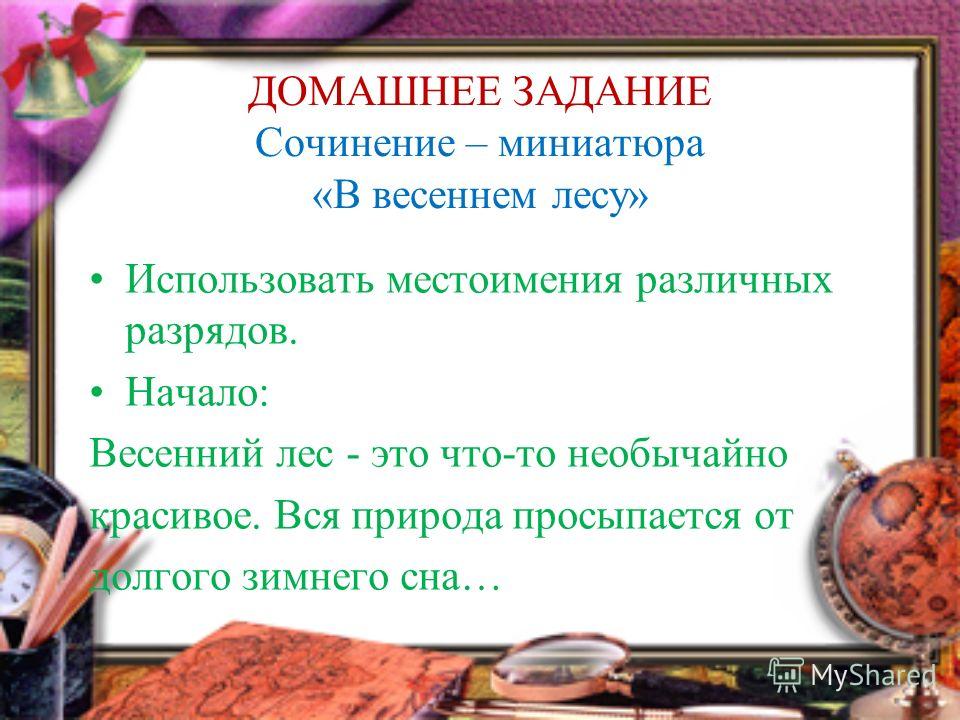 ДОМАШНЕЕ ЗАДАНИЕ
Сочинение – миниатюра
«В весеннем лесу»

• Использовать местоимения различных разрядов.

• Начало:

Весенний лес - это что-то необычайно красивое. Вся природа просыпается от долгого зимнего сна…

MyShared